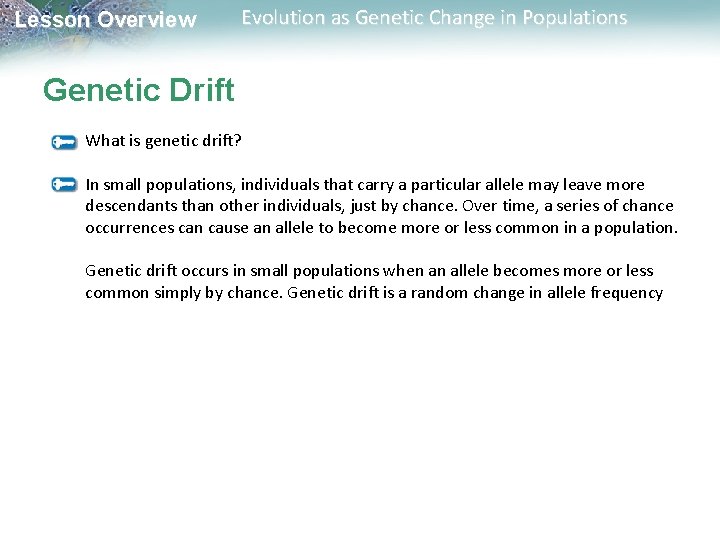 Lesson Overview

Evolution as Genetic Change in Populations

Genetic Drift

What is genetic drift?

In small populations, individuals that carry a particular allele may leave more descendants than other individuals, just by chance. Over time, a series of chance occurrences can cause an allele to become more or less common in a population.

Genetic drift occurs in small populations when an allele becomes more or less common simply by chance. Genetic drift is a random change in allele frequency